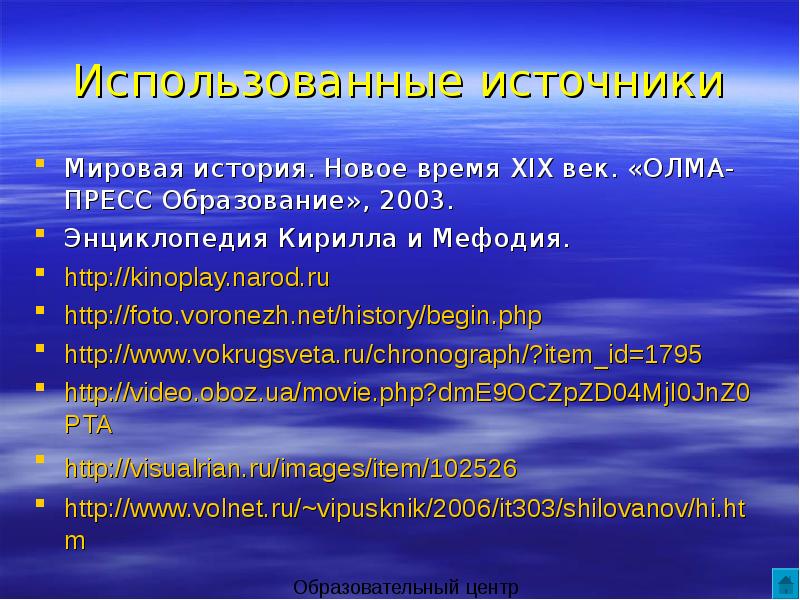 Использованные источники

Мировая история. Новое время XIX век. «ОЛМА-ПРЕСС Образование», 2003.

Энциклопедия Кирилла и Мефодия.

http://kinoplay.narod.ru

http://foto.voronezh.net/history/begin.php

http://www.vokrugsveta.ru/chronograph/?item_id=1795

http://video.oboz.ua/movie.php?dmE9OCZpZD04MjI0JnZ0PTA

http://visualrian.ru/images/item/102526

http://www.volnet.ru/~vipusknik/2006/it303/shilovanov/hi.htm

Образовательный центр